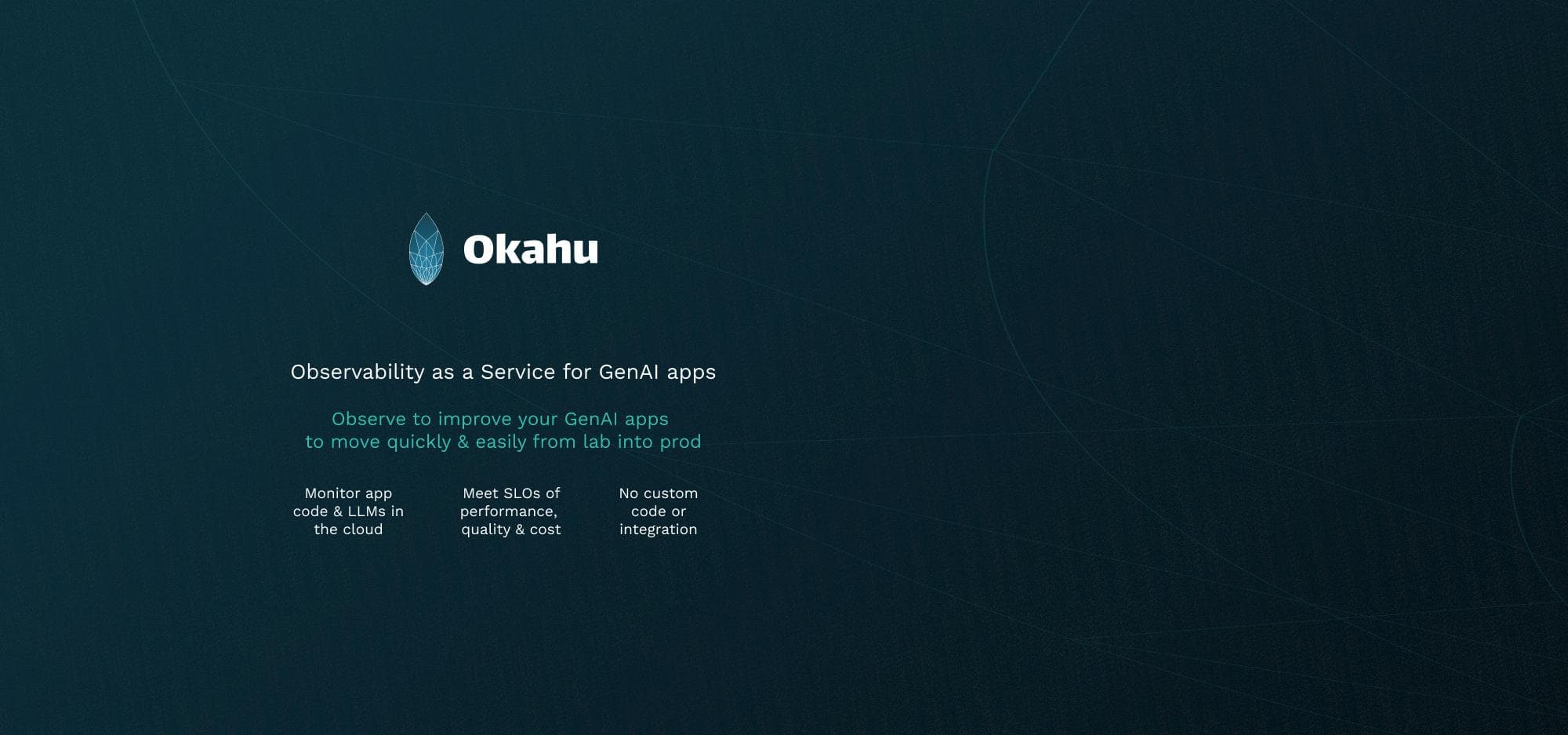 Okahu

Observability as a Service for GenAI apps

Observe to improve your GenAI apps
to move quickly & easily from lab into prod

Monitor app code & LLMs in the cloud

Meet SLOs of performance, quality & cost

No custom code or integration